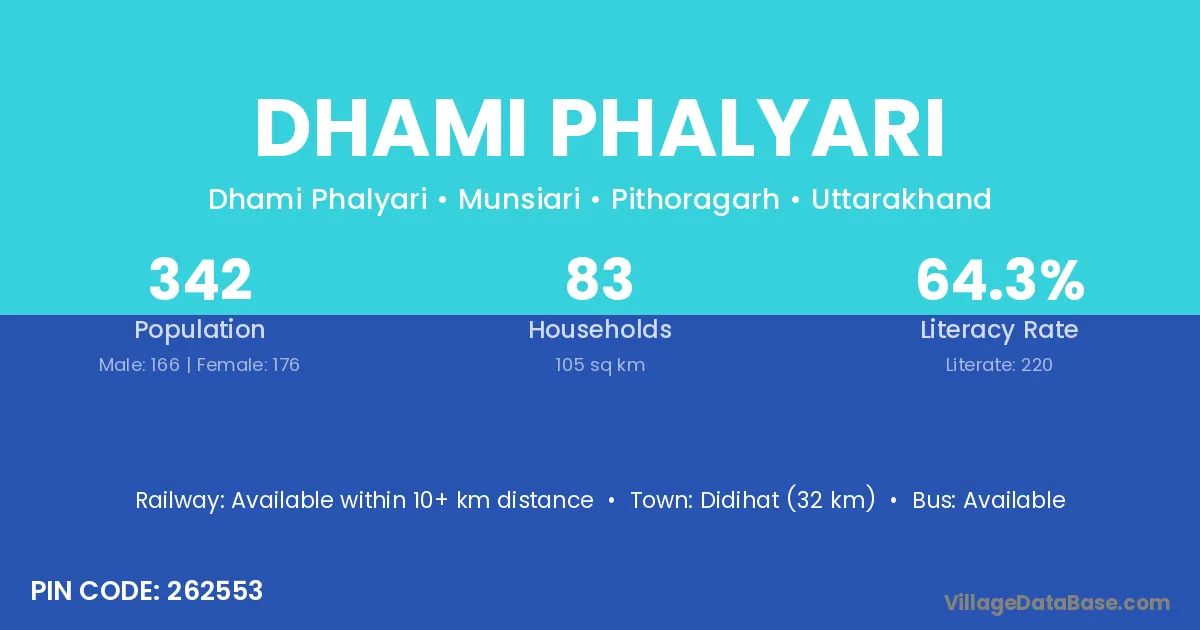 DHAMI PHALYARI

Dhami Phalyari • Munsiari • Pithoragarh • Uttarakhand

342
Population
Male: 166 | Female: 176

83
Households
105 sq km

64.3%
Literacy Rate
Literate: 220

Railway: Available within 10+ km distance • Town: Didihat (32 km) • Bus: Available

PIN CODE: 262553

VillageDataBase.com